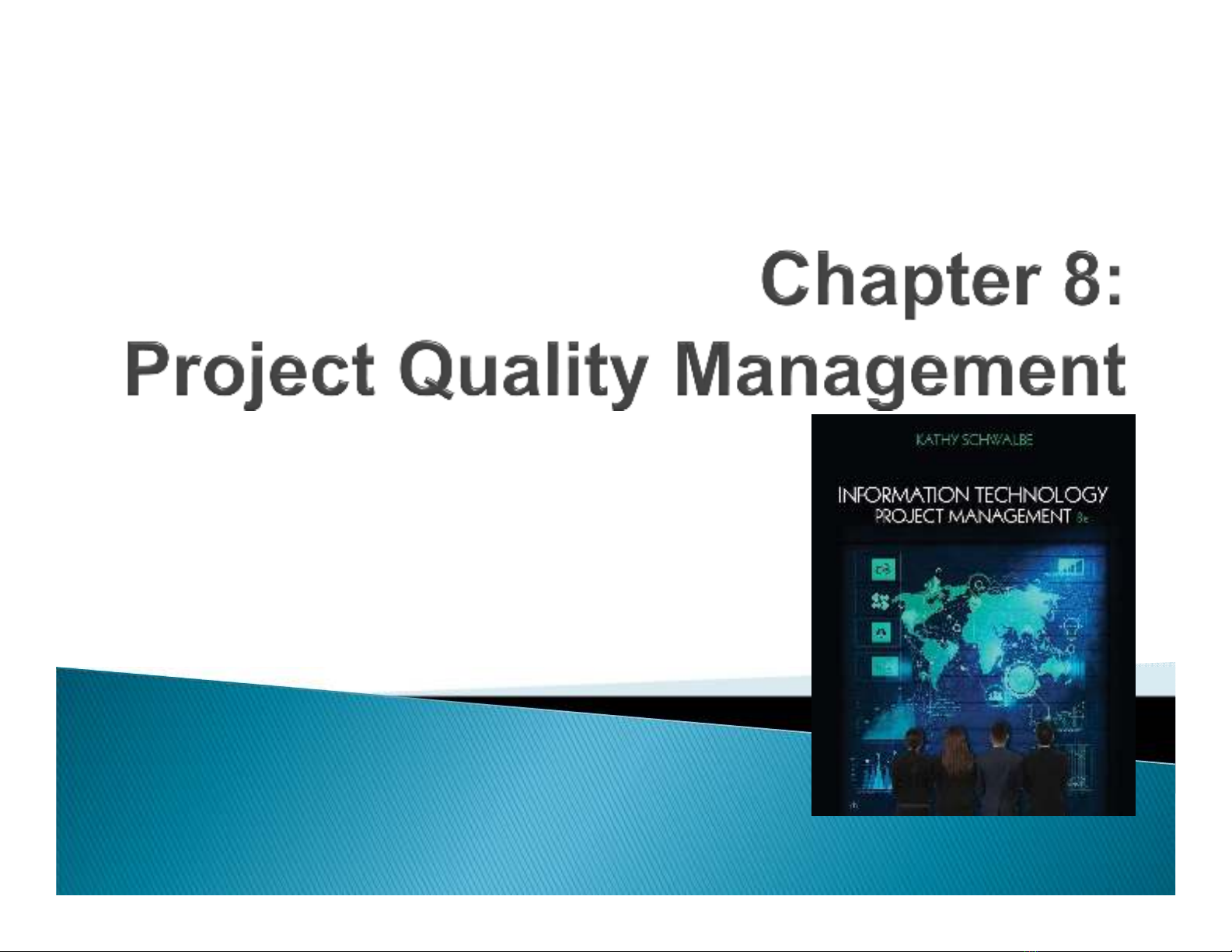 Chapter 8:
Project Quality Management

KATHY SCHWALBE

INFORMATION TECHNOLOGY
PROJECT MANAGEMENT 8e